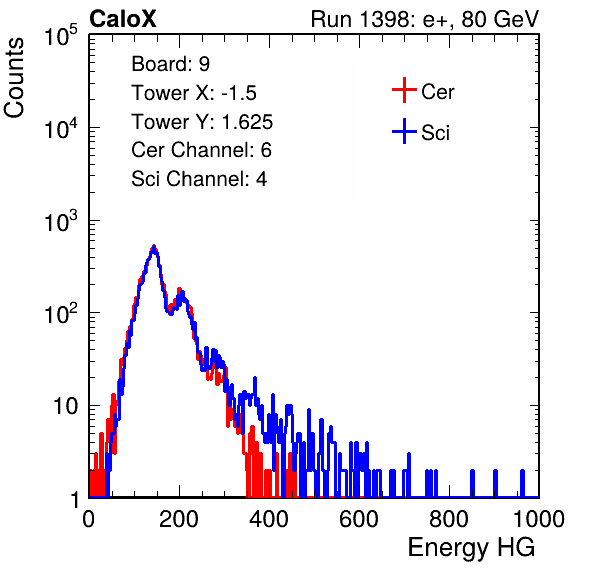 CaloX

Run 1398: e+, 80 GeV

Counts

$10^5$

$10^4$

$10^3$

$10^2$

10

1

Board: 9
Tower X: -1.5
Tower Y: 1.625
Cer Channel: 6
Sci Channel: 4

Cer

Sci

0 200 400 600 800 1000

Energy HG